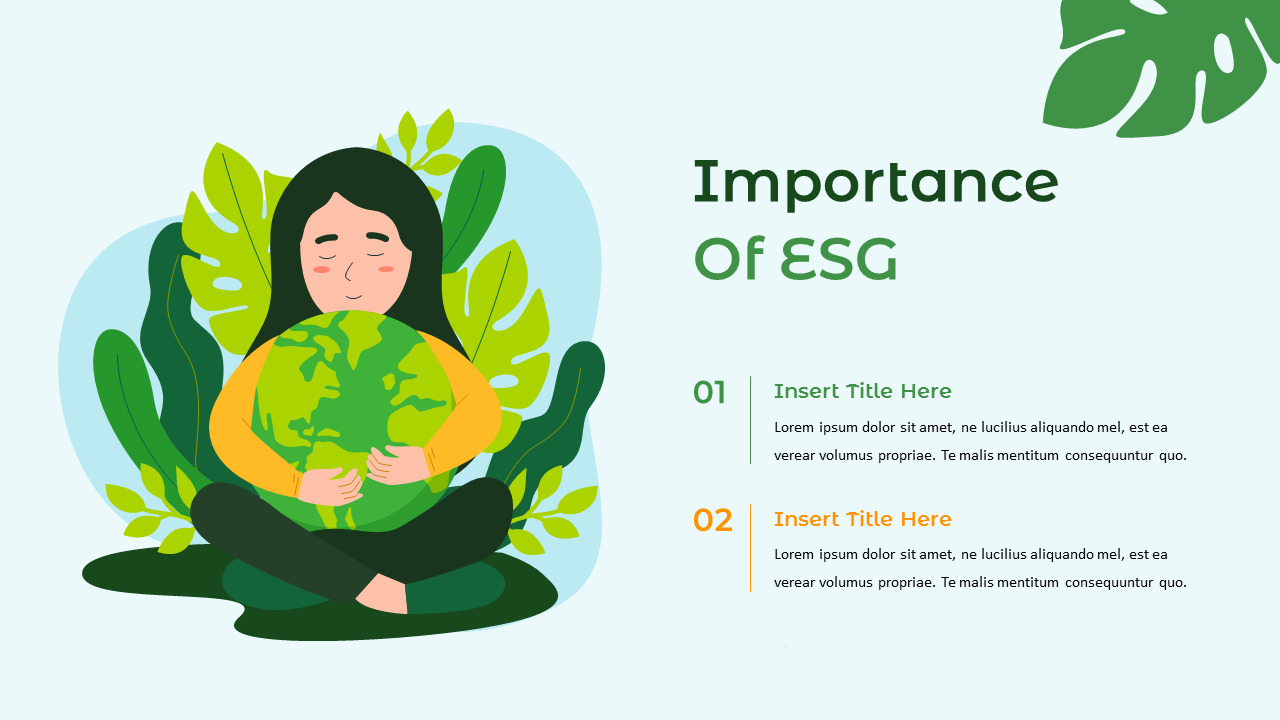 Importance
Of ESG

01

Insert Title Here

Lorem ipsum dolor sit amet, ne lucilius aliquando mel, est ea verear volumus propriae. Te malis mentitum consequuntur quo.

02

Insert Title Here

Lorem ipsum dolor sit amet, ne lucilius aliquando mel, est ea verear volumus propriae. Te malis mentitum consequuntur quo.